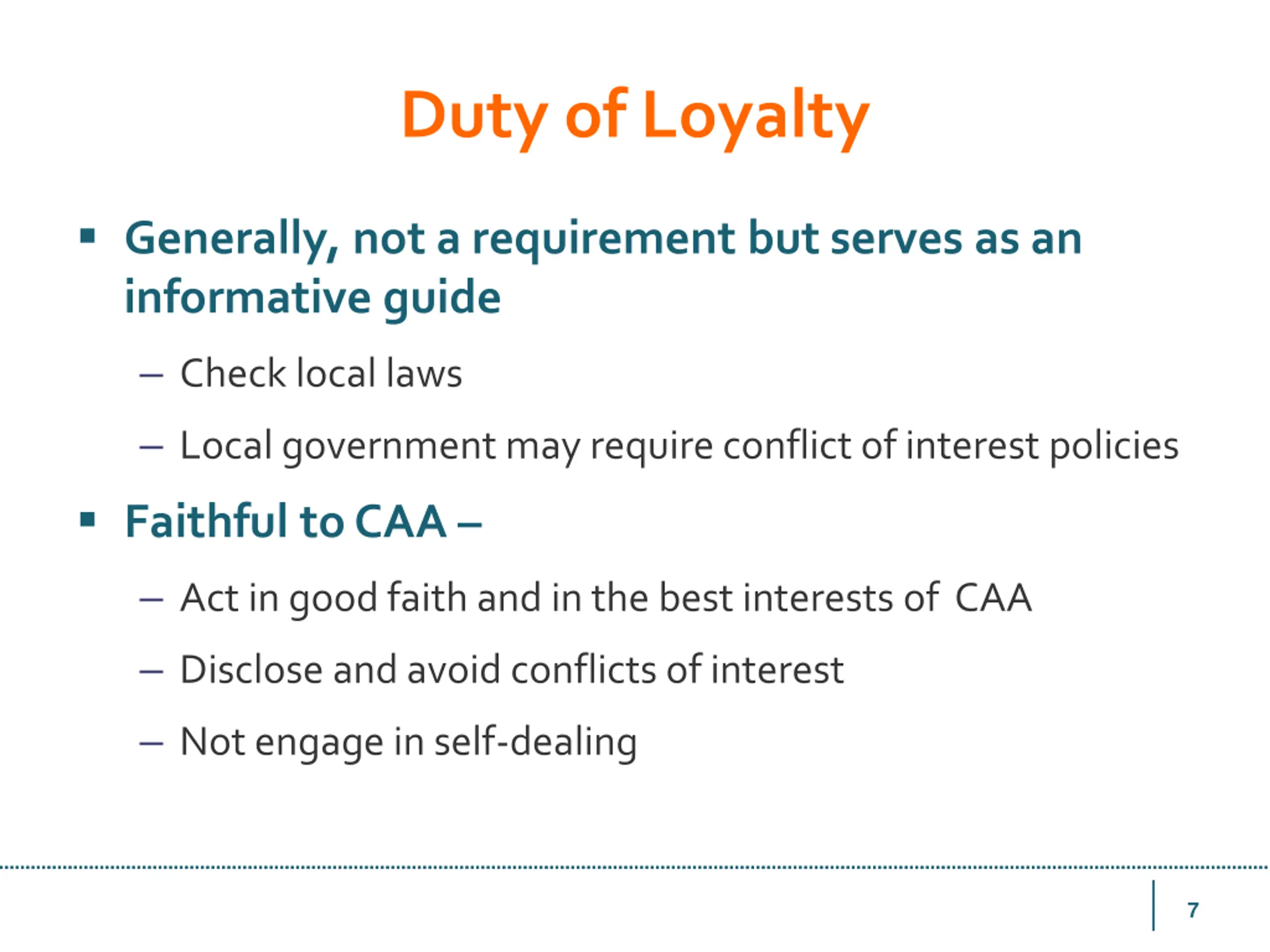 Duty of Loyalty

▪ Generally, not a requirement but serves as an informative guide

– Check local laws

– Local government may require conflict of interest policies

▪ Faithful to CAA –

– Act in good faith and in the best interests of CAA

– Disclose and avoid conflicts of interest

– Not engage in self-dealing

7